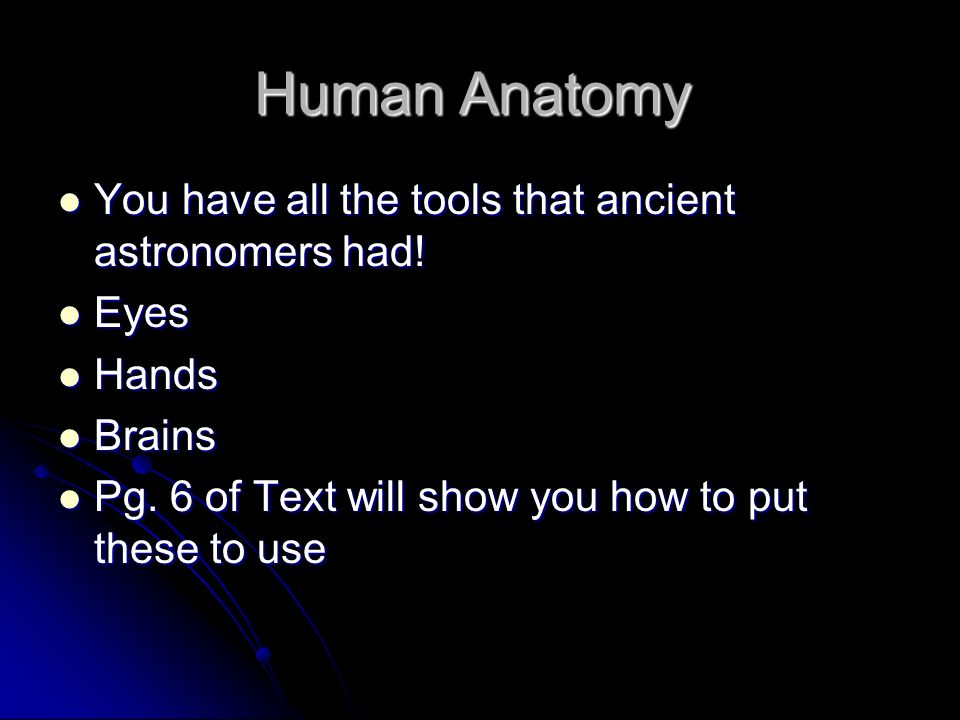 Human Anatomy

- You have all the tools that ancient astronomers had!
- Eyes
- Hands
- Brains
- Pg. 6 of Text will show you how to put these to use